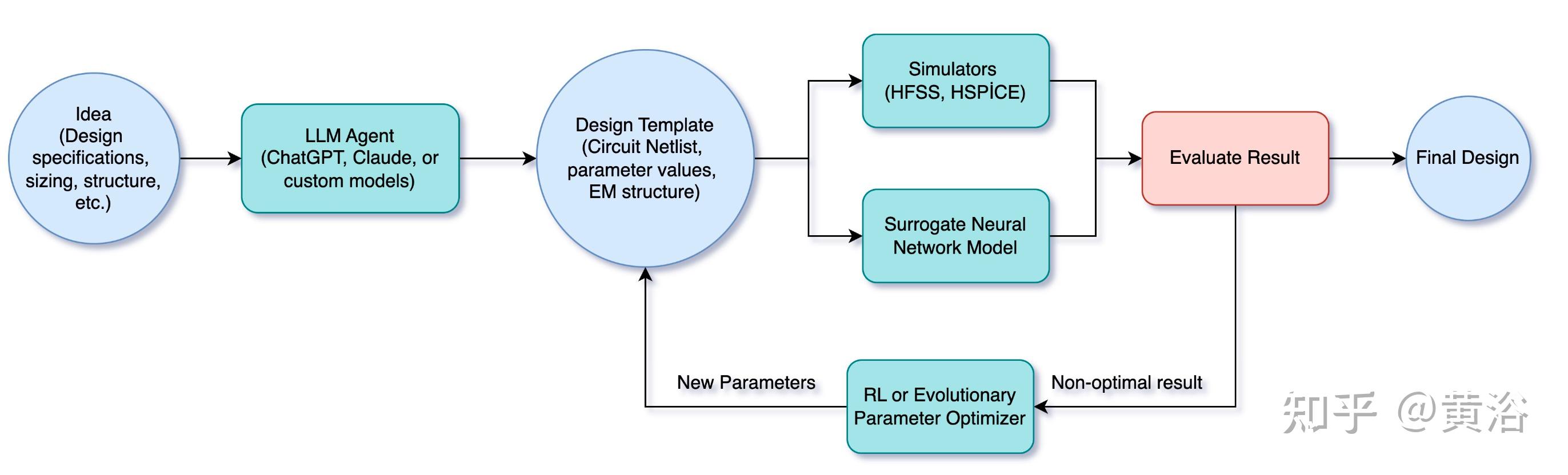 Idea
(Design specifications, sizing, structure, etc.)

LLM Agent
(ChatGPT, Claude, or custom models)

Design Template
(Circuit Netlist, parameter values, EM structure)

Simulators
(HFSS, HSPİCE)

Surrogate Neural Network Model

Evaluate Result

Final Design

New Parameters

RL or Evolutionary Parameter Optimizer

Non-optimal result

知乎 @黄浴